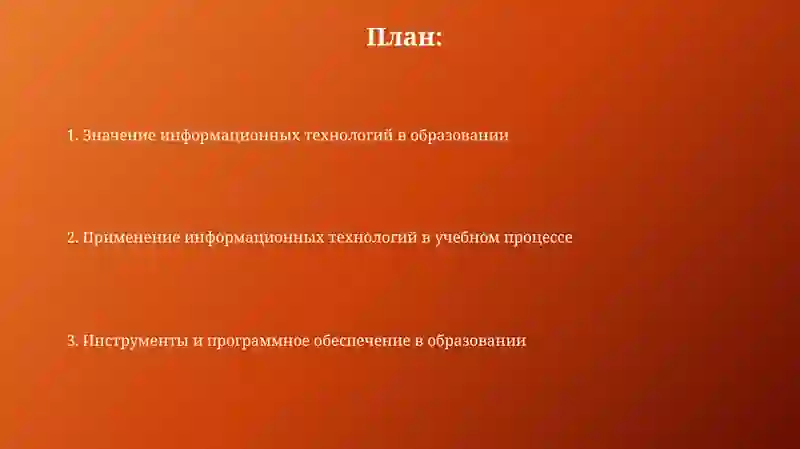 План:

1. Значение информационных технологий в образовании

2. Применение информационных технологий в учебном процессе

3. Инструменты и программное обеспечение в образовании